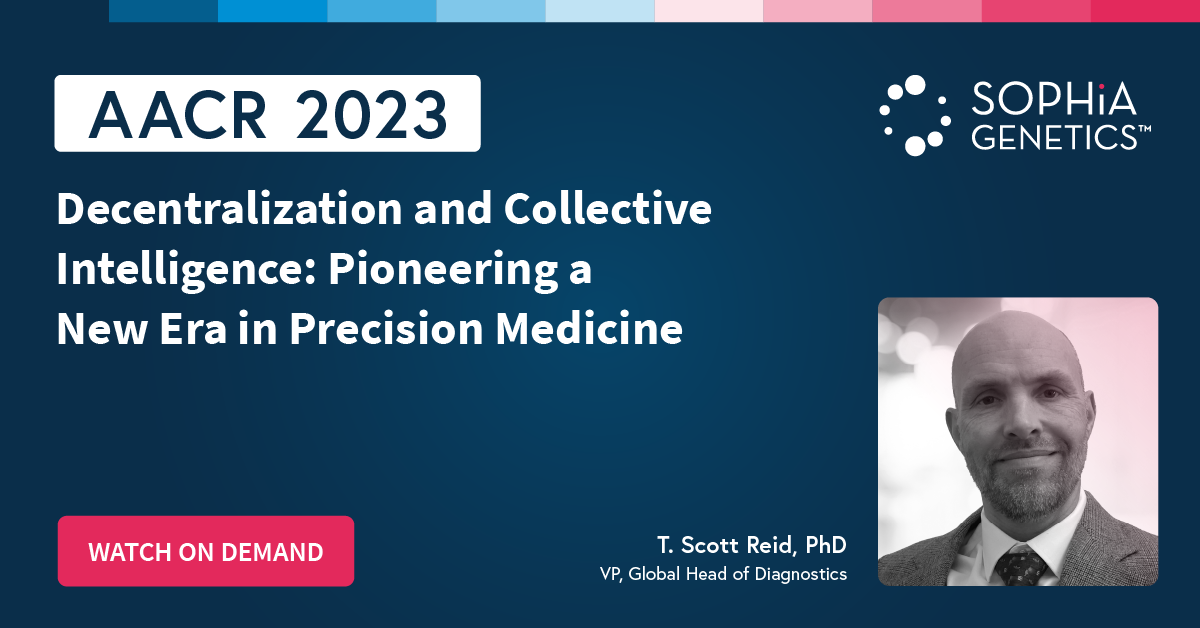 AACR 2023

SOPHiA GENETICS™

Decentralization and Collective Intelligence: Pioneering a New Era in Precision Medicine

WATCH ON DEMAND

T. Scott Reid, PhD
VP, Global Head of Diagnostics